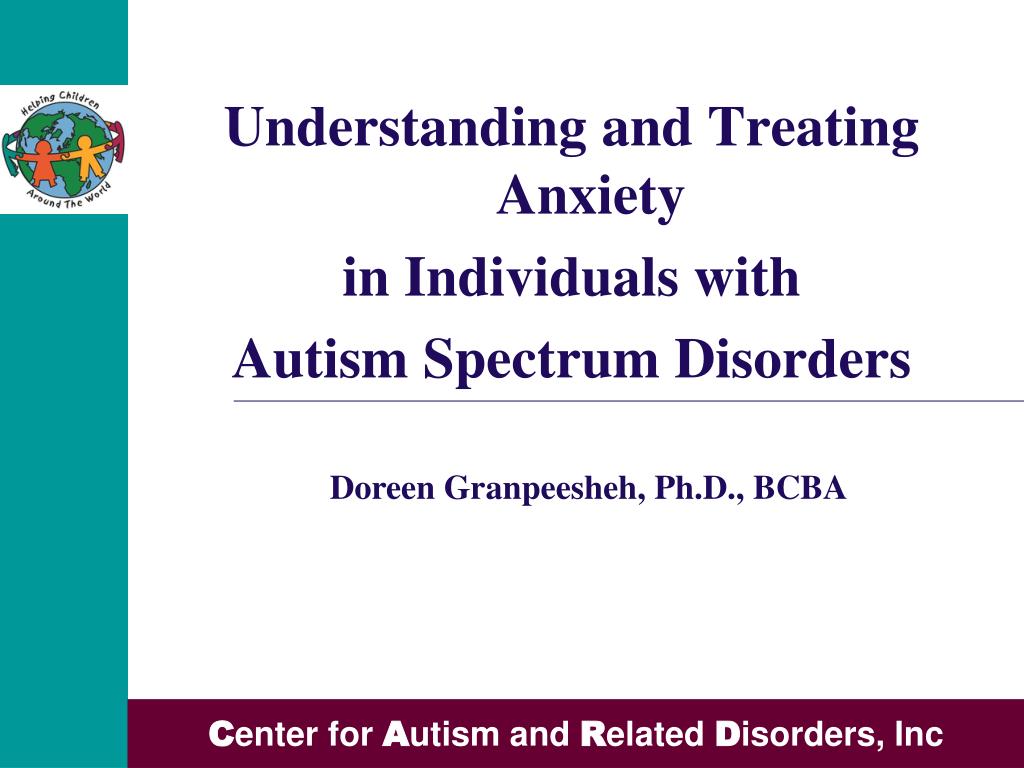 Helping Children Around The World

Understanding and Treating Anxiety
in Individuals with
Autism Spectrum Disorders

Doreen Granpeesheh, Ph.D., BCBA

Center for Autism and Related Disorders, Inc